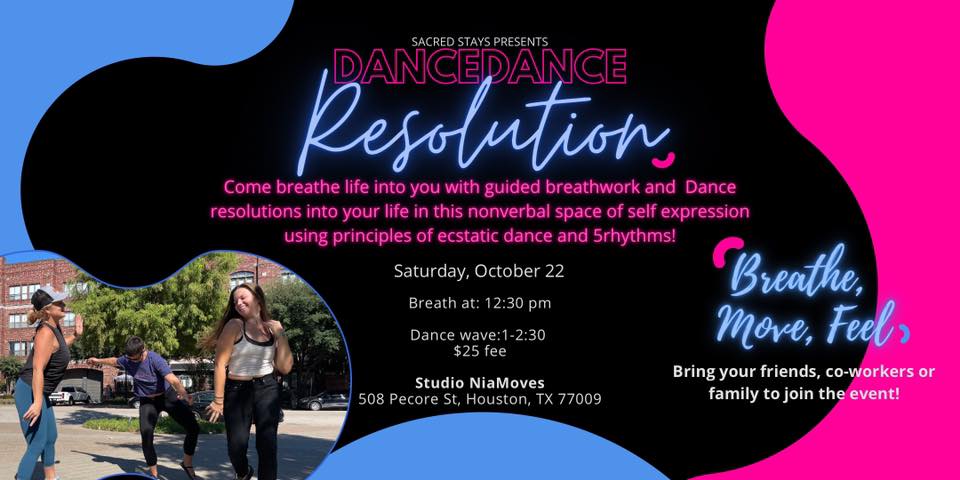 SACRED STAYS PRESENTS
DANCEDANCE
Resolution

Come breathe life into you with guided breathwork and Dance resolutions into your life in this nonverbal space of self expression using principles of ecstatic dance and 5rhythms!

Saturday, October 22

Breath at: 12:30 pm

Dance wave:1-2:30
$25 fee

Studio NiaMoves
508 Pecore St, Houston, TX 77009

Breathe, Move, Feel

Bring your friends, co-workers or family to join the event!